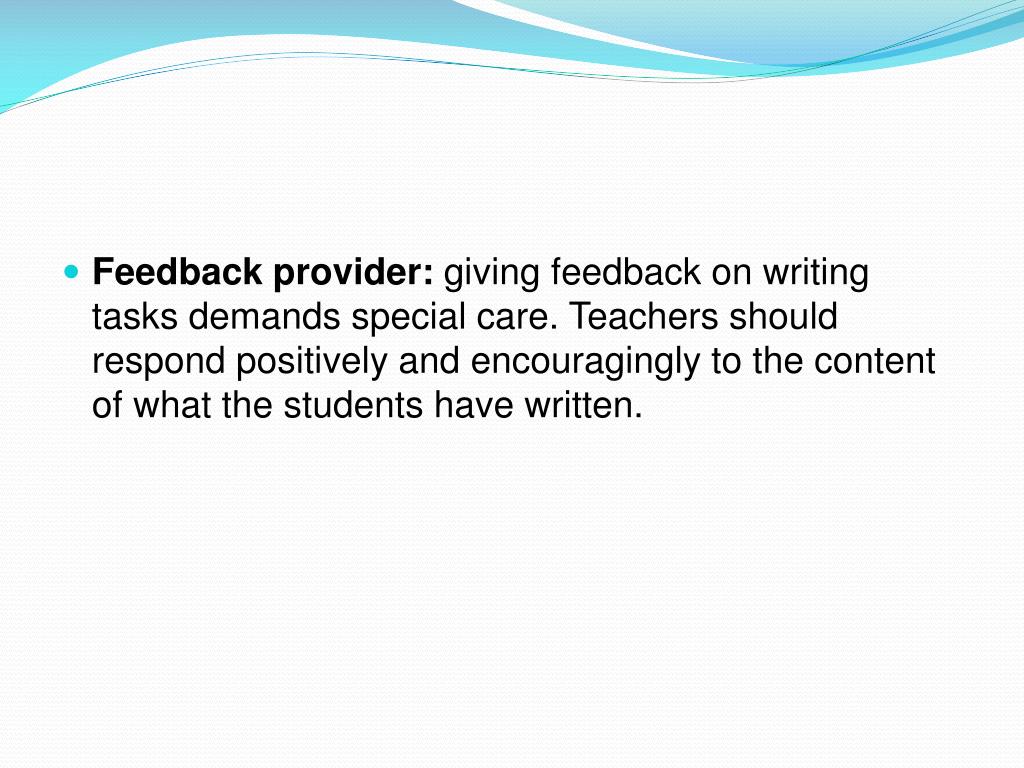 Feedback provider: giving feedback on writing tasks demands special care. Teachers should respond positively and encouragingly to the content of what the students have written.